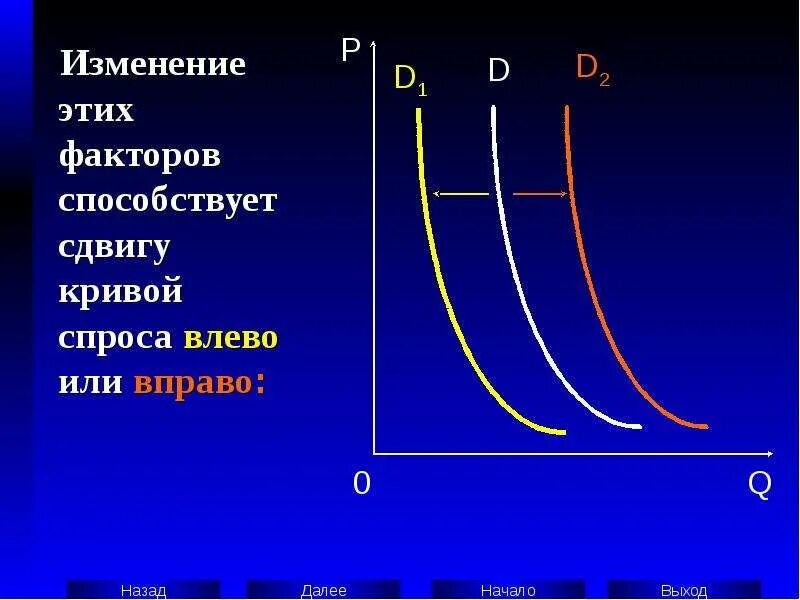 Изменение этих факторов способствует сдвигу кривой спроса влево или вправо:

P

$D_1$

D

$D_2$

0

Q

Назад

Далее

Начало

Выход